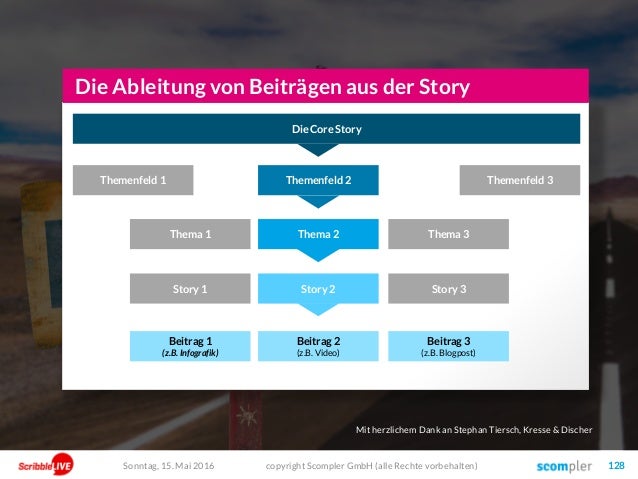 Die Ableitung von Beiträgen aus der Story

Die Core Story

Themenfeld 1

Themenfeld 2

Themenfeld 3

Thema 1

Thema 2

Thema 3

Story 1

Story 2

Story 3

Beitrag 1
(z.B. Infografik)

Beitrag 2
(z.B. Video)

Beitrag 3
(z.B. Blogpost)

Mit herzlichem Dank an Stephan Tiersch, Kresse & Discher

ScribbleLIVE

Sonntag, 15. Mai 2016

copyright Scompler GmbH (alle Rechte vorbehalten)

scompler

128